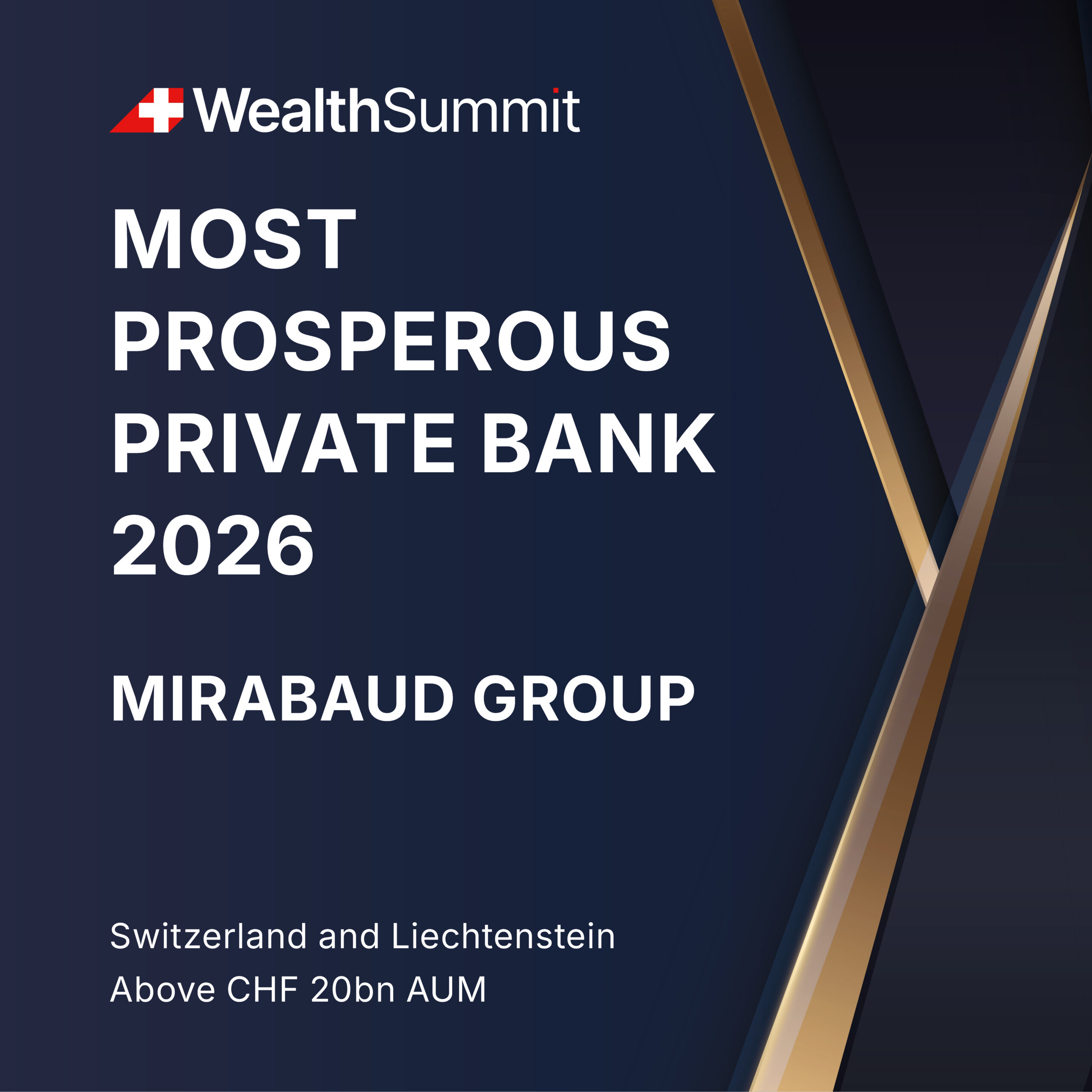 WealthSummit

MOST
PROSPEROUS
PRIVATE BANK
2026

MIRABAUD GROUP

Switzerland and Liechtenstein
Above CHF 20bn AUM